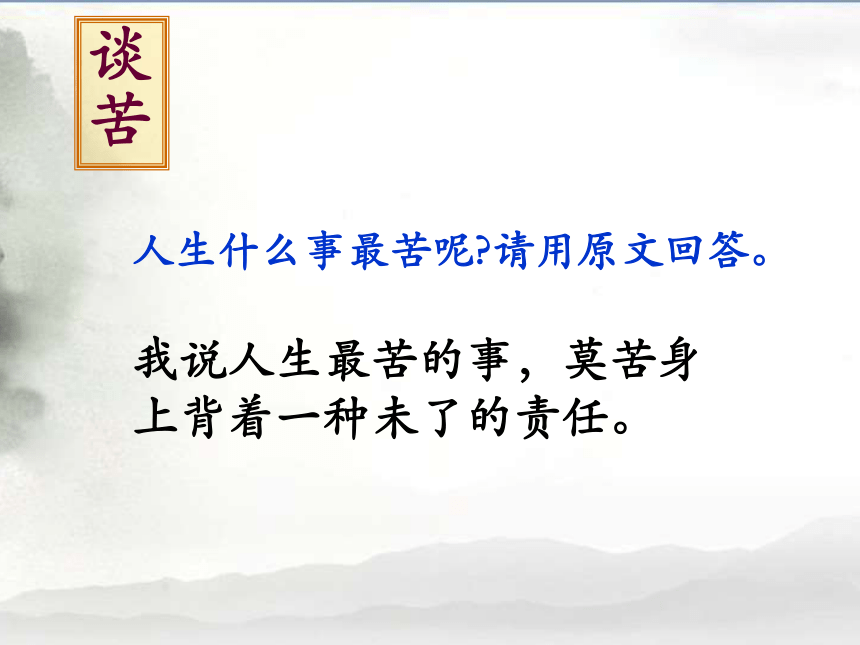 谈苦

人生什么事最苦呢?请用原文回答。

我说人生最苦的事，莫苦身上背着一种未了的责任。